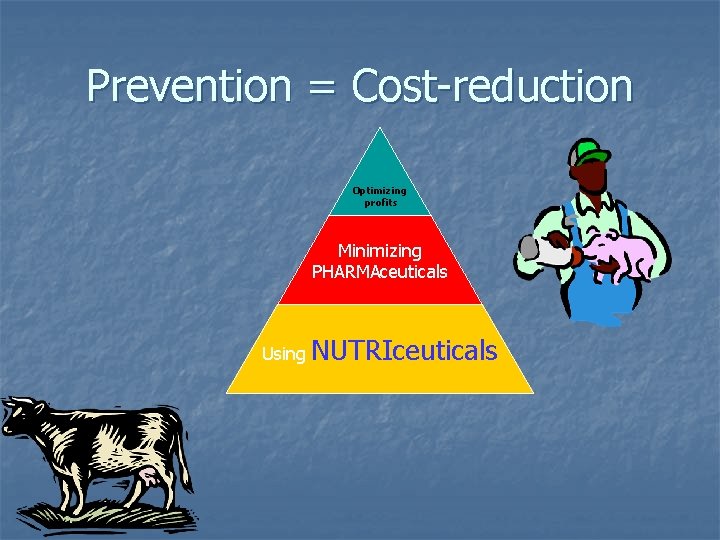 Prevention = Cost-reduction

Optimizing profits

Minimizing PHARMAceuticals

Using NUTRIceuticals